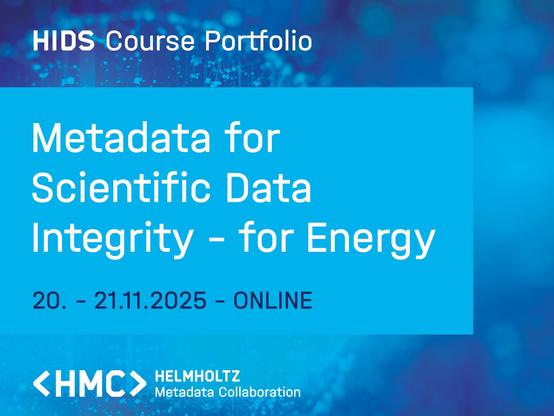 HIDS Course Portfolio

Metadata for Scientific Data Integrity - for Energy

20. - 21.11.2025 - ONLINE

<HMC> HELMHOLTZ Metadata Collaboration